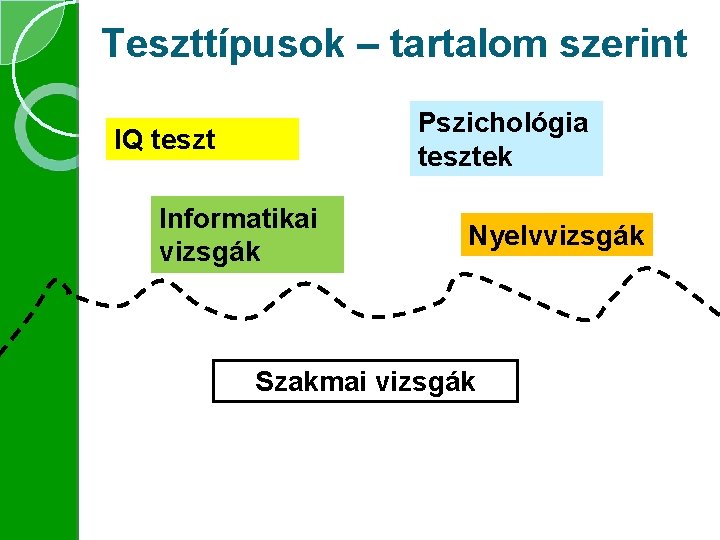 Teszttípusok – tartalom szerint

IQ teszt

Pszichológia tesztek

Informatikai vizsgák

Nyelvvizsgák

Szakmai vizsgák